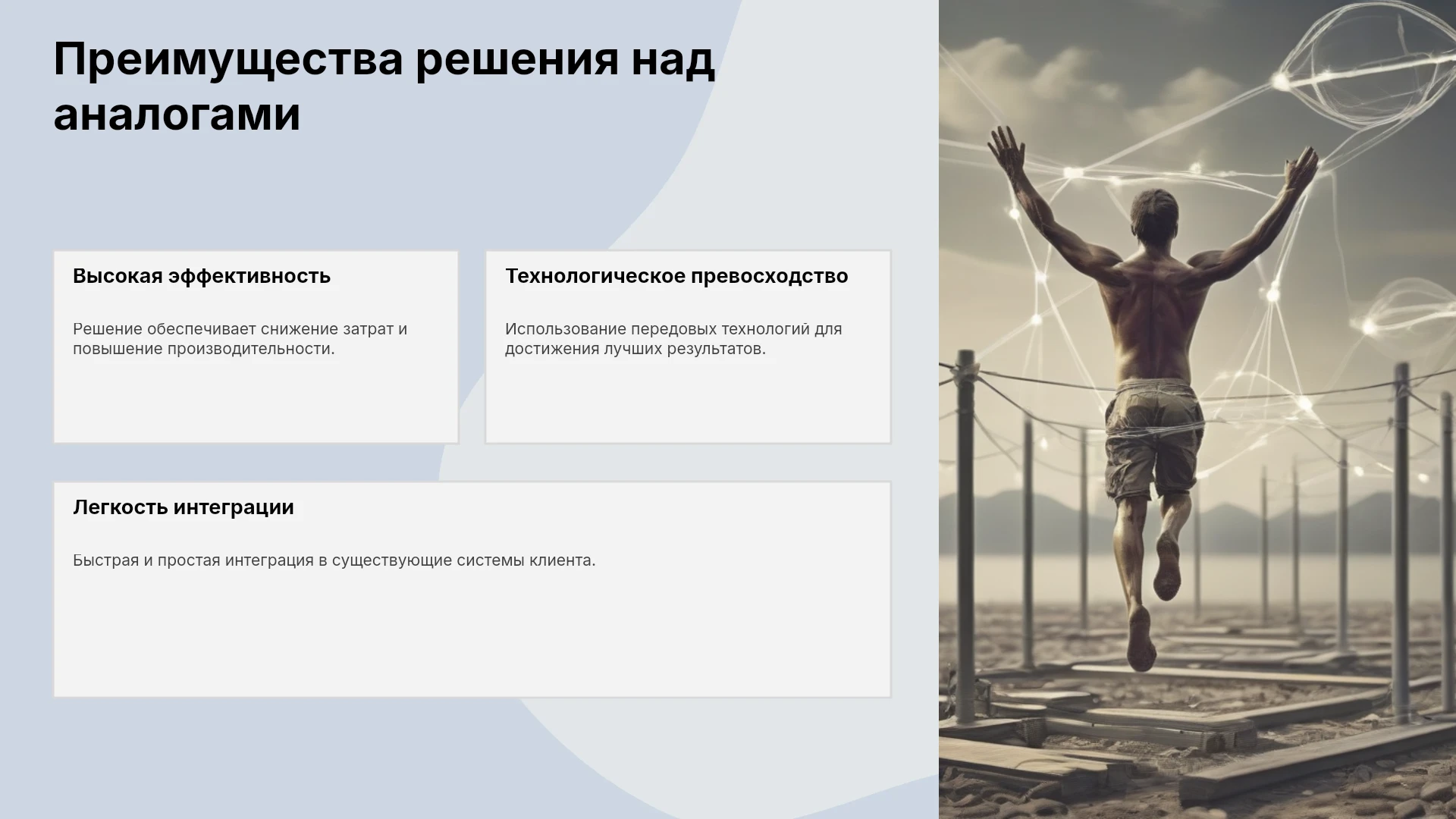 Преимущества решения над аналогами

Высокая эффективность

Решение обеспечивает снижение затрат и повышение производительности.

Технологическое превосходство

Использование передовых технологий для достижения лучших результатов.

Легкость интеграции

Быстрая и простая интеграция в существующие системы клиента.